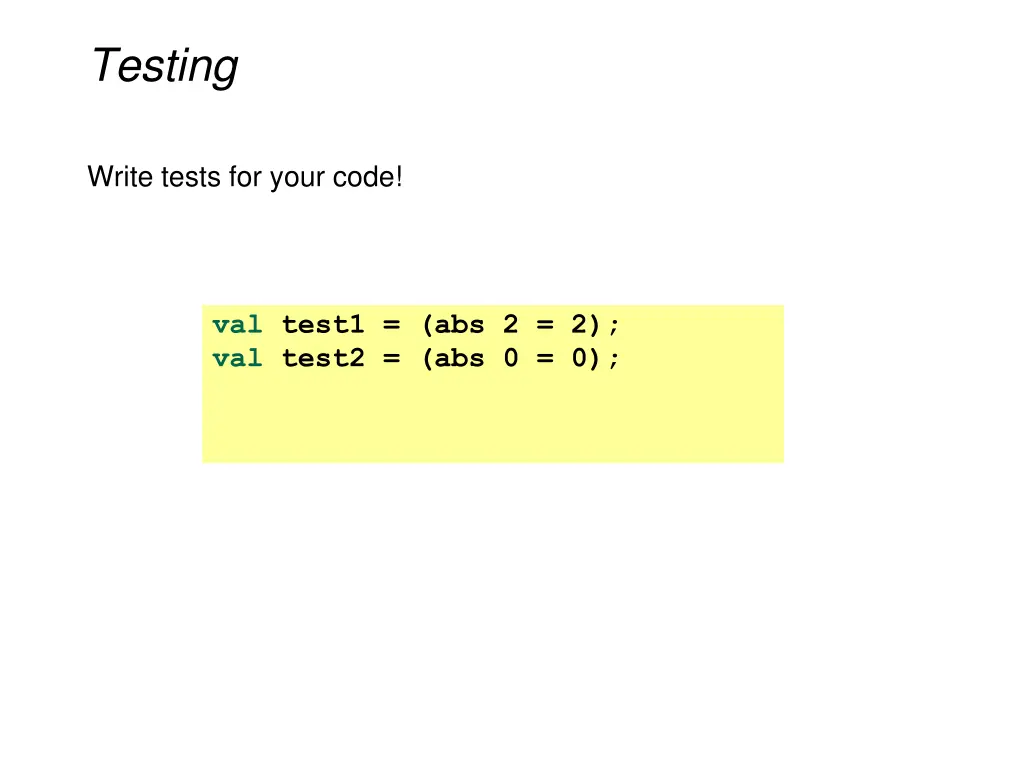 Testing

Write tests for your code!

val test1 = (abs 2 = 2);
val test2 = (abs 0 = 0);